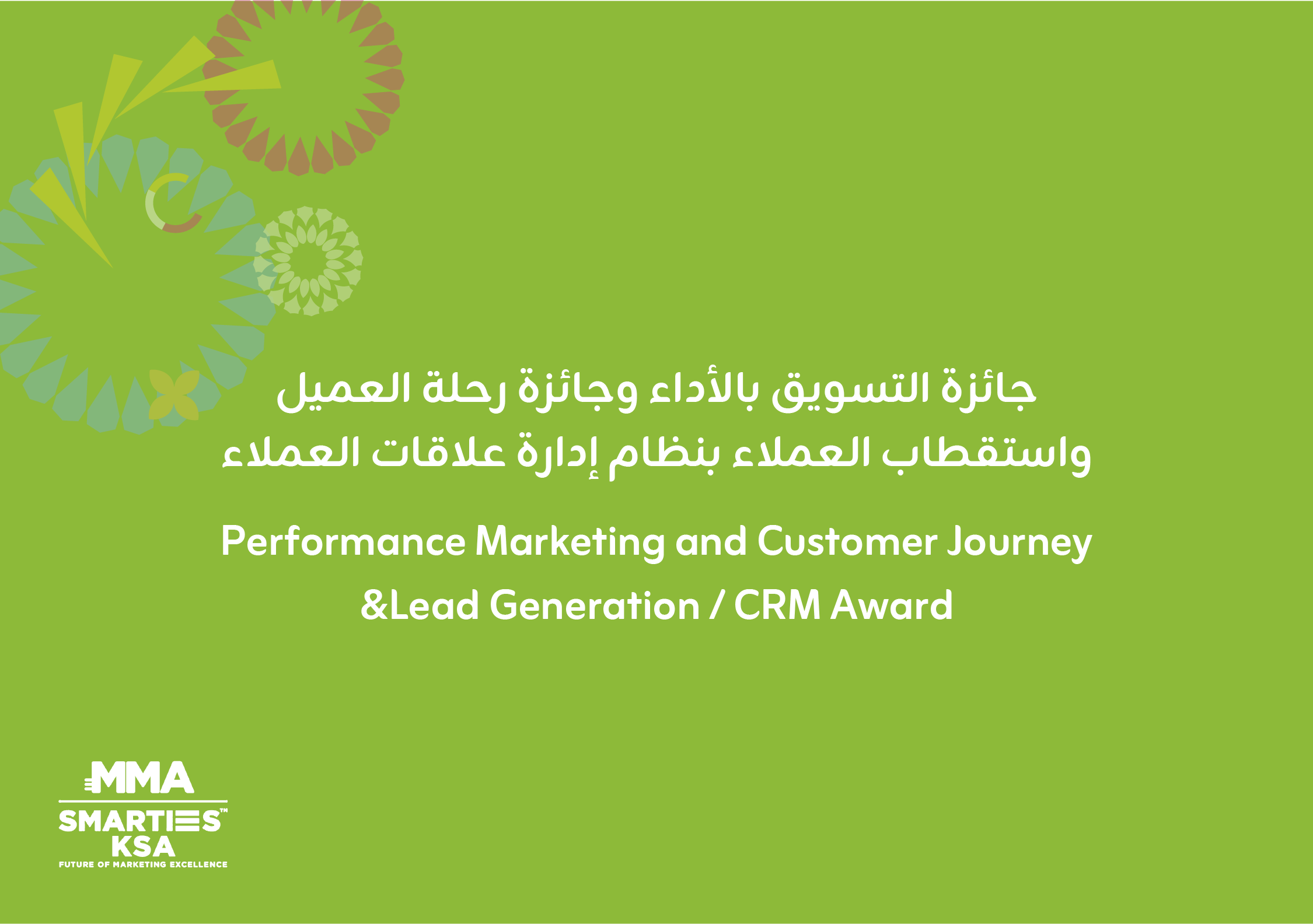 جائزة التسويق بالأداء وجائزة رحلة العميل
واستقطاب العملاء بنظام إدارة علاقات العملاء

Performance Marketing and Customer Journey
&Lead Generation / CRM Award

MMA
SMARTIES™
KSA
FUTURE OF MARKETING EXCELLENCE